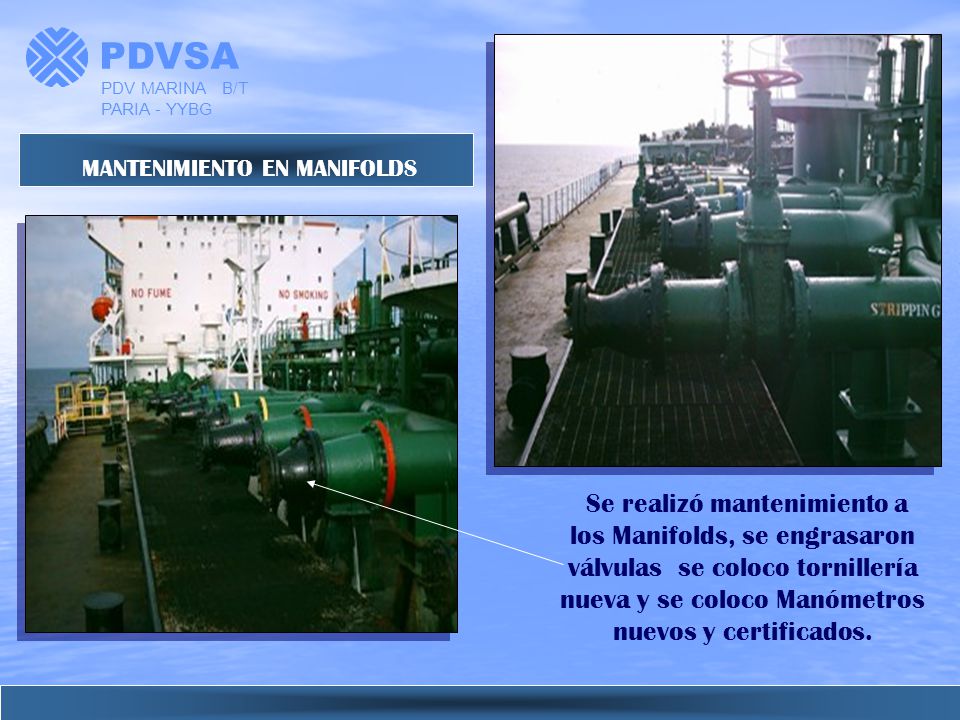 PDVSA
PDV MARINA B/T
PARIA - YYBG

MANTENIMIENTO EN MANIFOLDS

NO FUME
NO SMOKING

STRIPPING

Se realizó mantenimiento a los Manifolds, se engrasaron válvulas se coloco tornillería nueva y se coloco Manómetros nuevos y certificados.